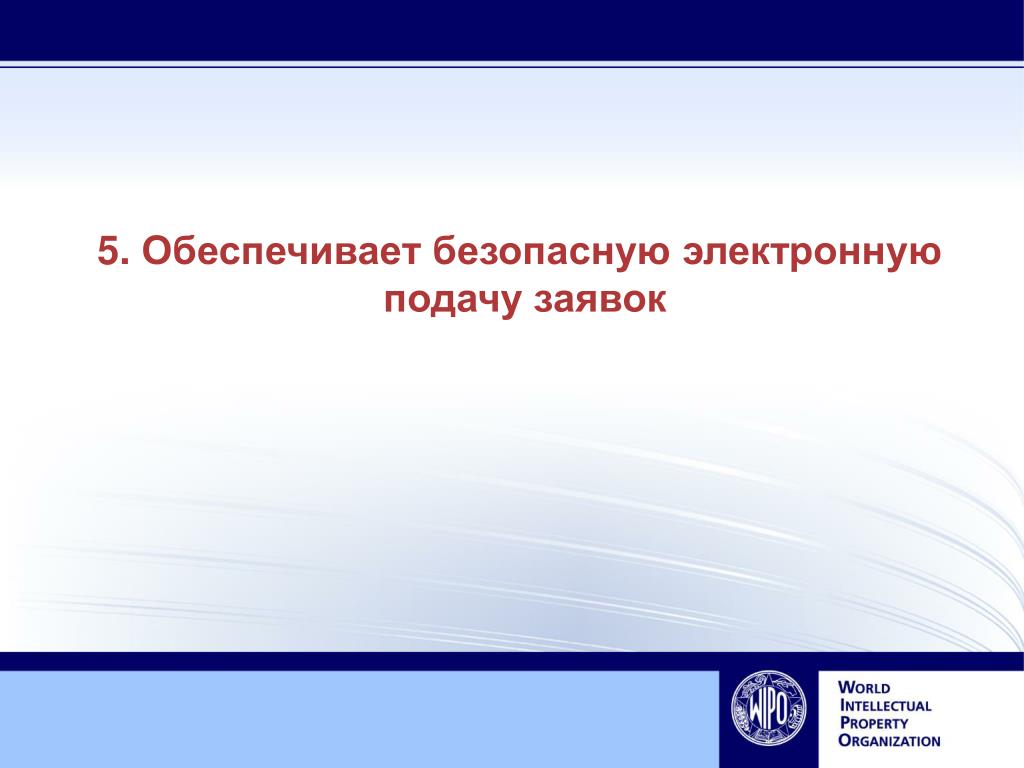 5. Обеспечивает безопасную электронную подачу заявок

WIPO

WORLD
INTELLECTUAL
PROPERTY
ORGANIZATION